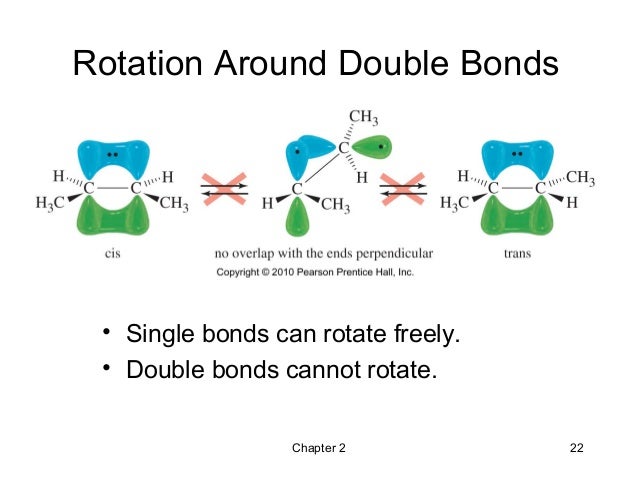 Rotation Around Double Bonds

H C C H
$H_3C$ $CH_3$
cis

$CH_3$
C
H
C
H $CH_3$
no overlap with the ends perpendicular

H C C $CH_3$
$H_3C$ H
trans

Copyright © 2010 Pearson Prentice Hall, Inc.

• Single bonds can rotate freely.
• Double bonds cannot rotate.

Chapter 2

22